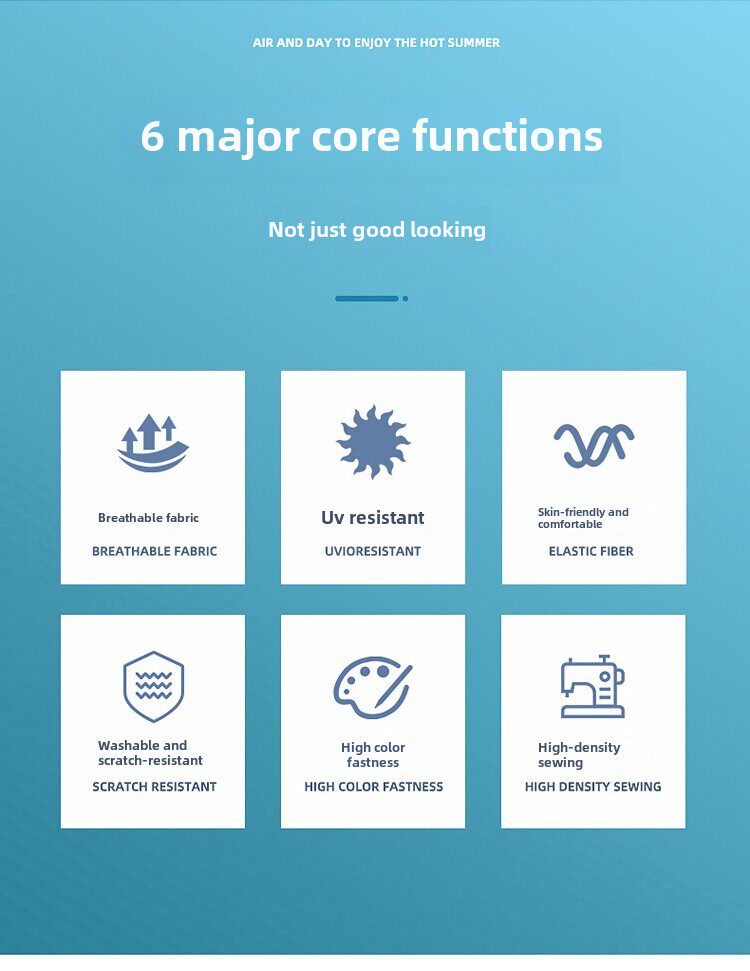 AIR AND DAY TO ENJOY THE HOT SUMMER

6 major core functions

Not just good looking

Breathable fabric
BREATHABLE FABRIC

Uv resistant
UVIORESISTANT

Skin-friendly and comfortable
ELASTIC FIBER

Washable and scratch-resistant
SCRATCH RESISTANT

High color fastness
HIGH COLOR FASTNESS

High-density sewing
HIGH DENSITY SEWING